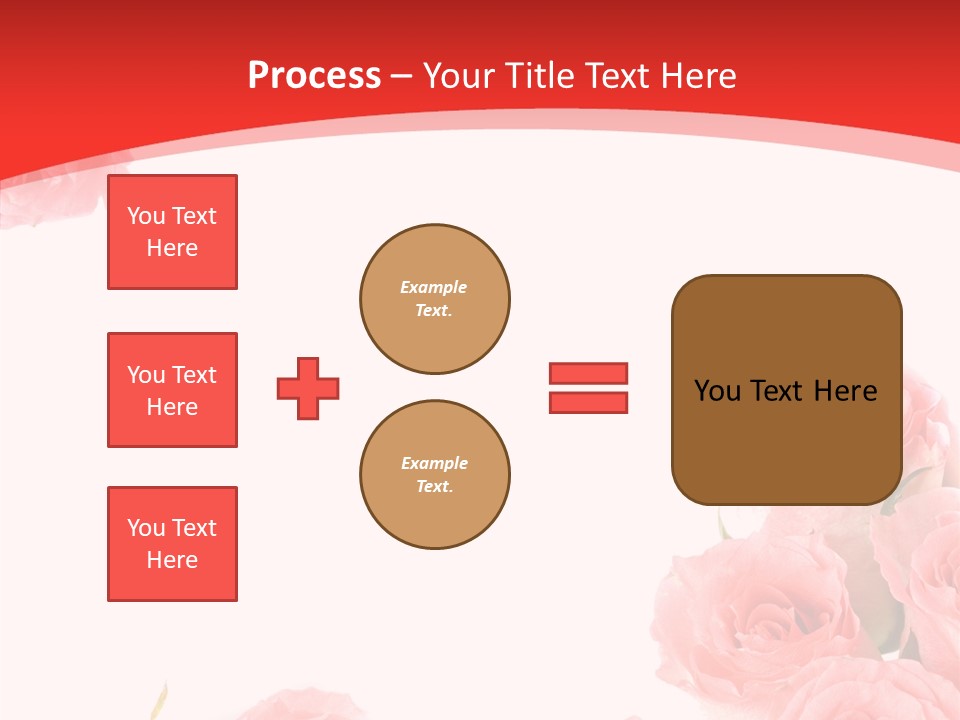 Process – Your Title Text Here

You Text Here

You Text Here

You Text Here

Example Text.

Example Text.

You Text Here